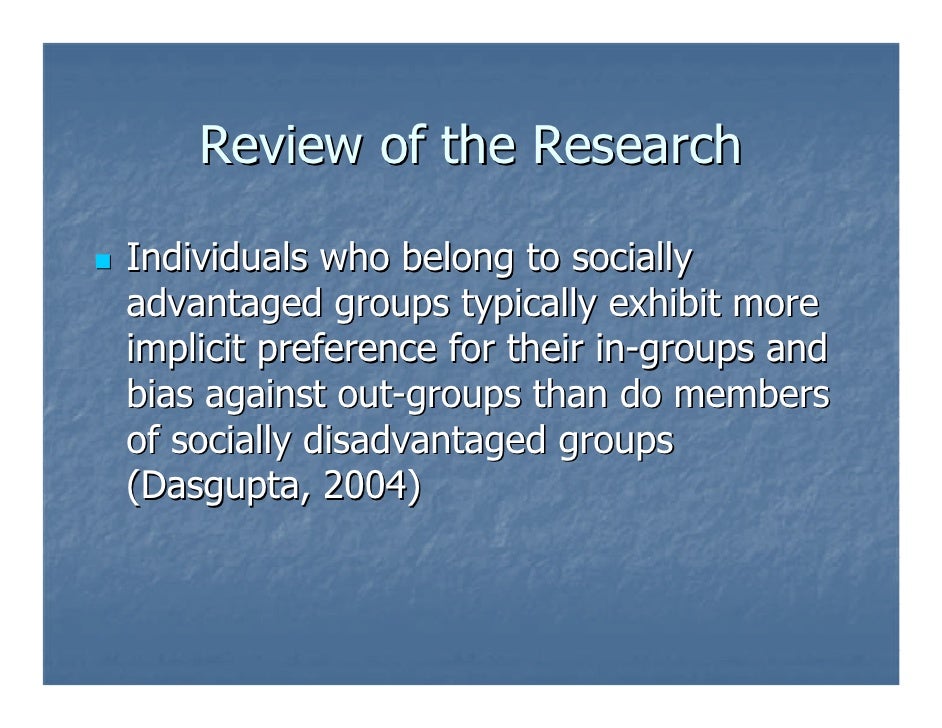 Review of the Research

Individuals who belong to socially advantaged groups typically exhibit more implicit preference for their in-groups and bias against out-groups than do members of socially disadvantaged groups (Dasgupta, 2004)